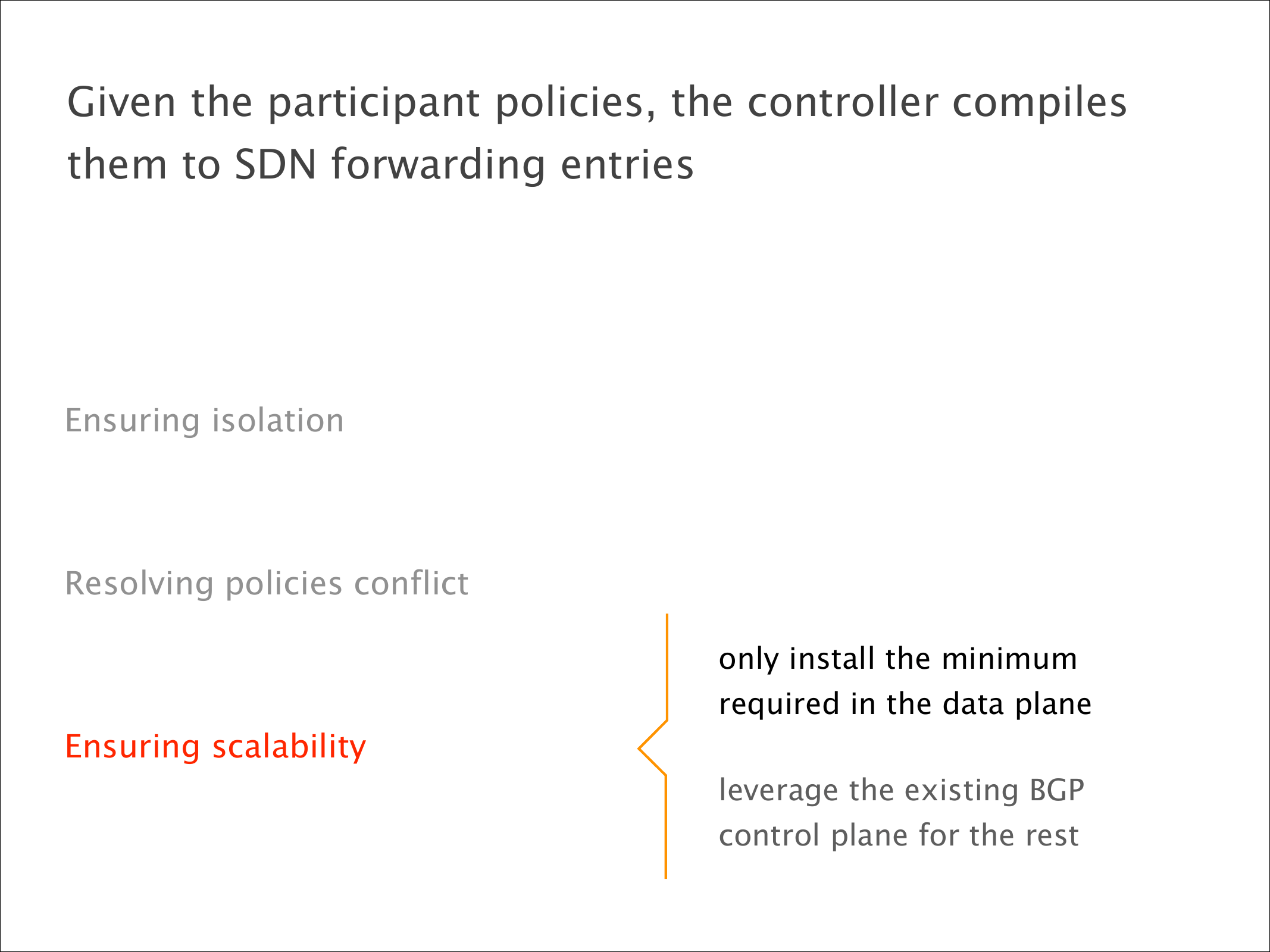 Given the participant policies, the controller compiles them to SDN forwarding entries

Ensuring isolation

Resolving policies conflict

Ensuring scalability

only install the minimum required in the data plane

leverage the existing BGP control plane for the rest